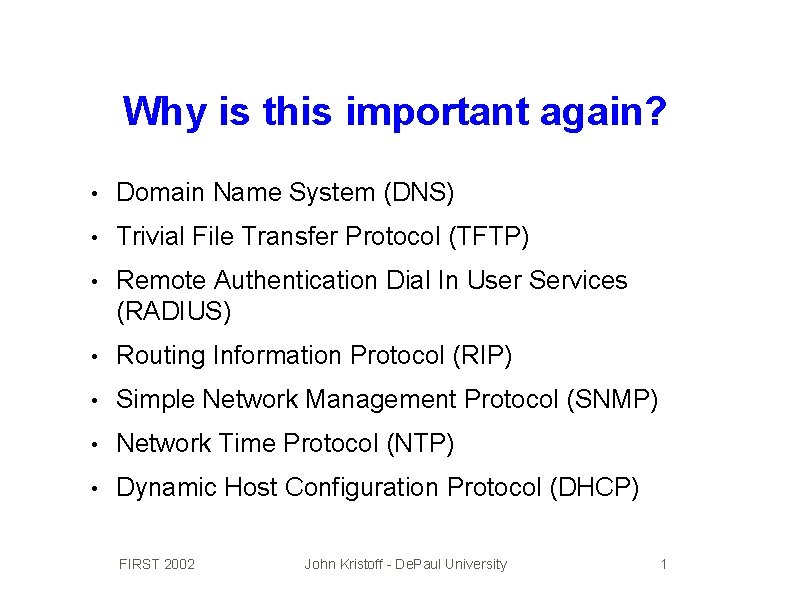 Why is this important again?

• Domain Name System (DNS)
• Trivial File Transfer Protocol (TFTP)
• Remote Authentication Dial In User Services (RADIUS)
• Routing Information Protocol (RIP)
• Simple Network Management Protocol (SNMP)
• Network Time Protocol (NTP)
• Dynamic Host Configuration Protocol (DHCP)

FIRST 2002 John Kristoff - DePaul University 1